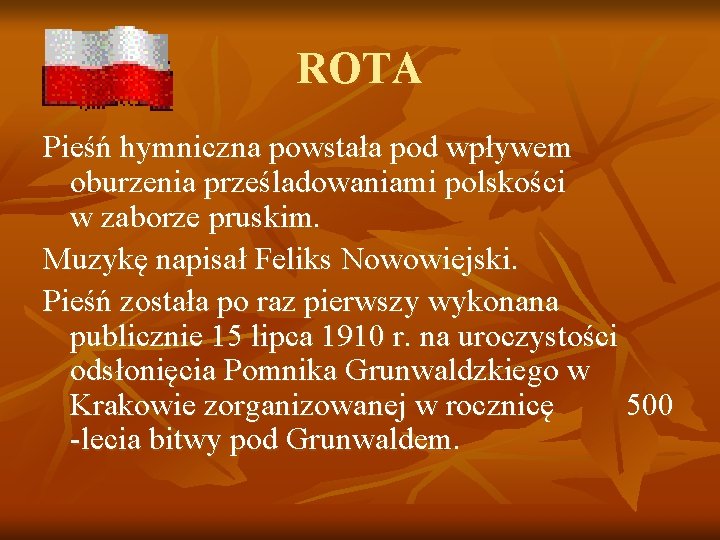 ROTA

Pieśń hymniczna powstała pod wpływem oburzenia prześladowaniami polskości w zaborze pruskim.

Muzykę napisał Feliks Nowowiejski.

Pieśń została po raz pierwszy wykonana publicznie 15 lipca 1910 r. na uroczystości odsłonięcia Pomnika Grunwaldzkiego w Krakowie zorganizowanej w rocznicę 500 -lecia bitwy pod Grunwaldem.